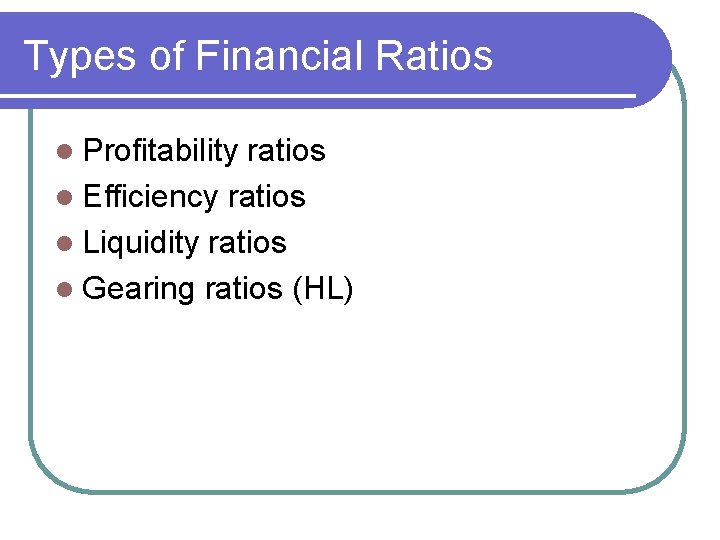 Types of Financial Ratios

- Profitability ratios
- Efficiency ratios
- Liquidity ratios
- Gearing ratios (HL)